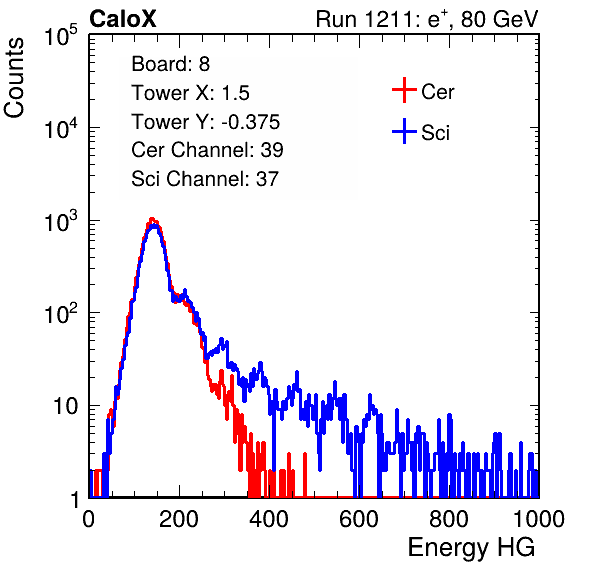 CaloX

Run 1211: $e^{+}$, 80 GeV

Counts

$10^5$

$10^4$

$10^3$

$10^2$

10

1

Board: 8
Tower X: 1.5
Tower Y: -0.375
Cer Channel: 39
Sci Channel: 37

Cer

Sci

0

200

400

600

800

1000

Energy HG